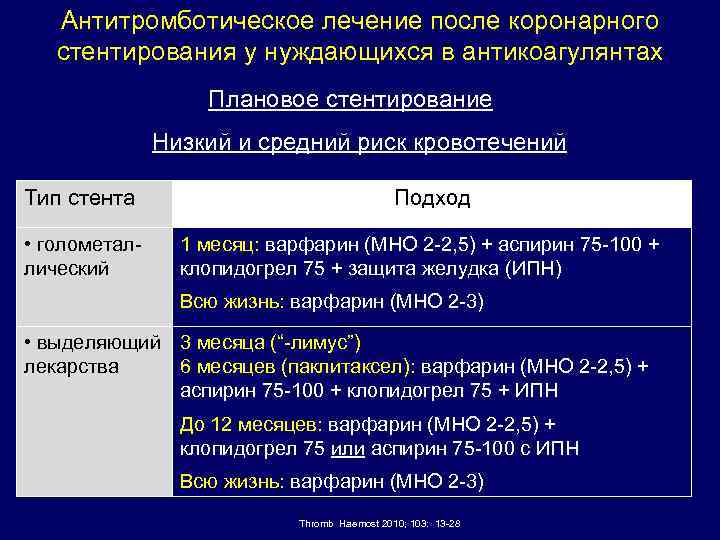 Антитромботическое лечение после коронарного стентирования у нуждающихся в антикоагулянтах

Плановое стентирование

Низкий и средний риск кровотечений

| Тип стента | Подход |
|---|---|
| • голометаллический | 1 месяц: варфарин (МНО 2-2,5) + аспирин 75-100 + клопидогрел 75 + защита желудка (ИПН) Всю жизнь: варфарин (МНО 2-3) |
| • выделяющий лекарства | 3 месяца (“-лимус”) 6 месяцев (паклитаксел): варфарин (МНО 2-2,5) + аспирин 75-100 + клопидогрел 75 + ИПН До 12 месяцев: варфарин (МНО 2-2,5) + клопидогрел 75 или аспирин 75-100 с ИПН Всю жизнь: варфарин (МНО 2-3) |

Thromb Haemost 2010; 103: 13-28